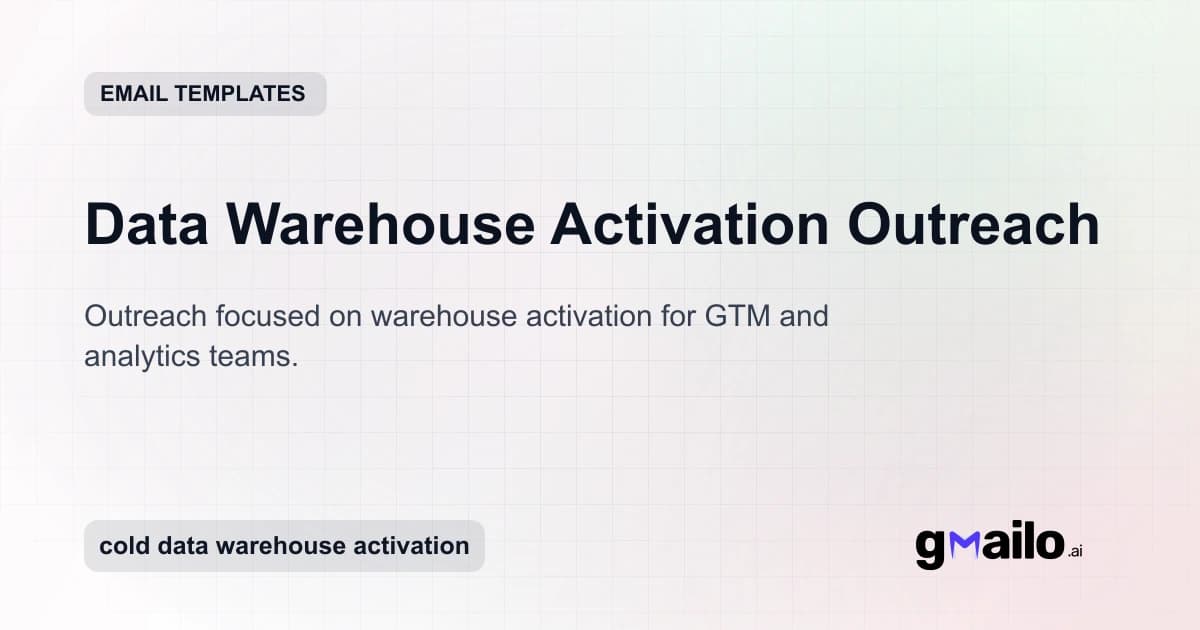 EMAIL TEMPLATES

Data Warehouse Activation Outreach

Outreach focused on warehouse activation for GTM and analytics teams.

cold data warehouse activation

gmailo.ai